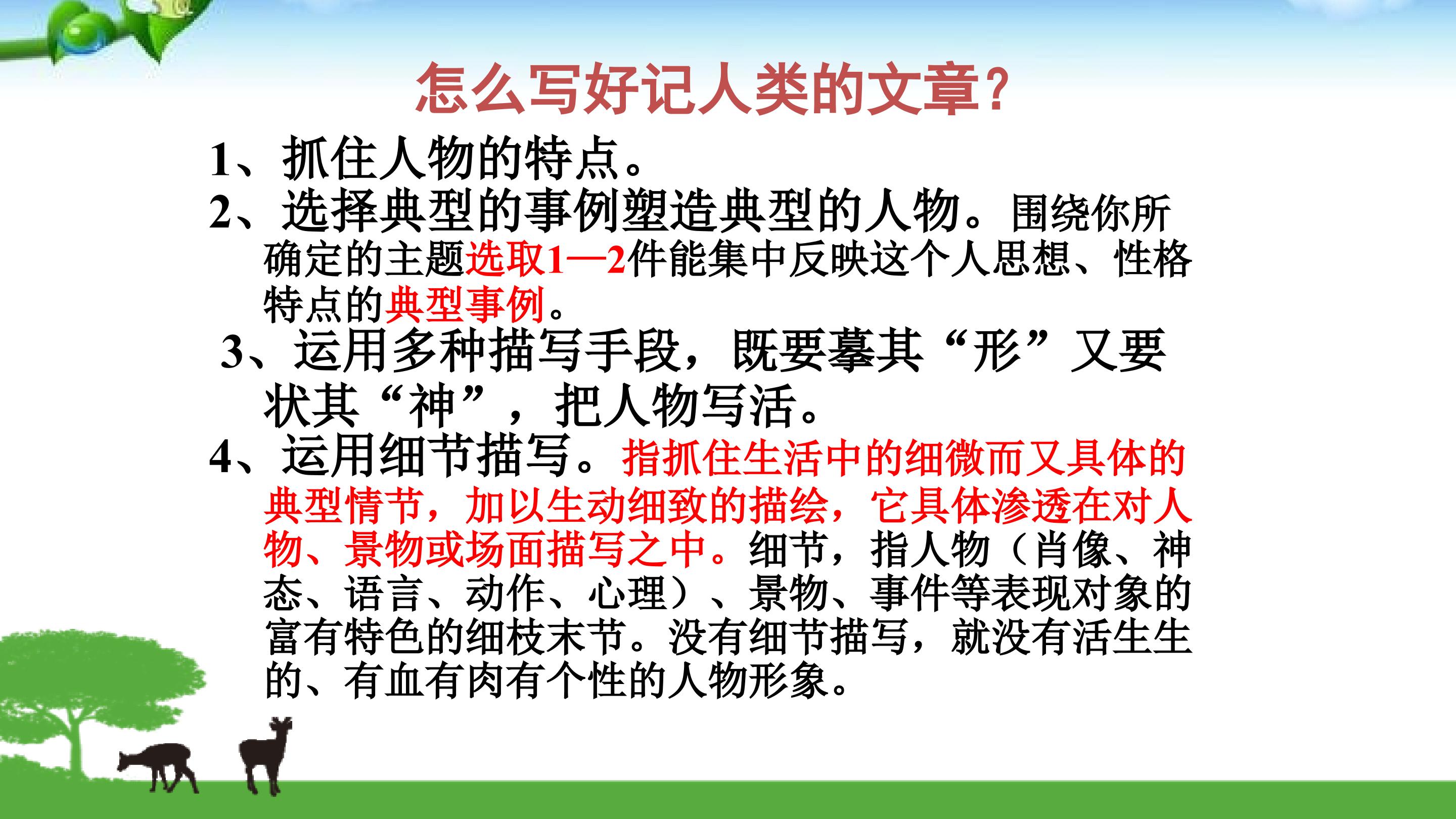 怎么写好记人类的文章?

1、抓住人物的特点。

2、选择典型的事例塑造典型的人物。围绕你所确定的主题选取1—2件能集中反映这个人思想、性格特点的典型事例。

3、运用多种描写手段，既要摹其“形”又要状其“神”，把人物写活。

4、运用细节描写。指抓住生活中的细微而又具体的典型情节，加以生动细致的描绘，它具体渗透在对人物、景物或场面描写之中。细节，指人物（肖像、神态、语言、动作、心理）、景物、事件等表现对象的富有特色的细枝末节。没有细节描写，就没有活生生的、有血有肉有个性的人物形象。